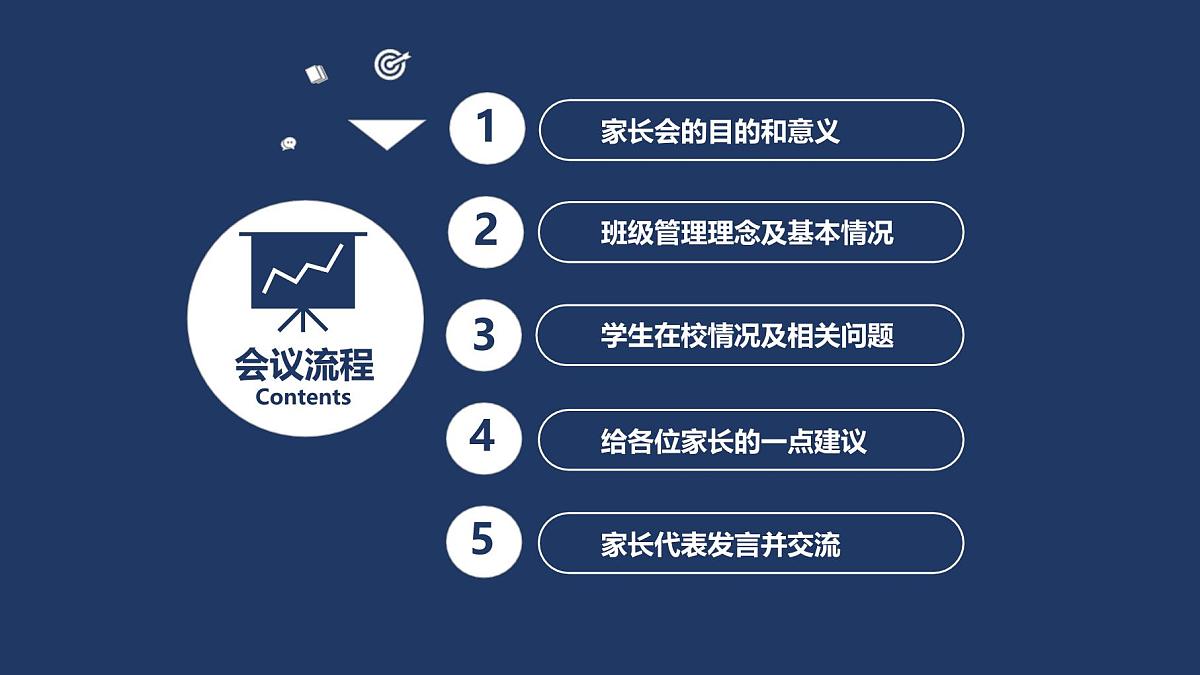 会议流程
Contents

1 家长会的目的和意义

2 班级管理理念及基本情况

3 学生在校情况及相关问题

4 给各位家长的一点建议

5 家长代表发言并交流